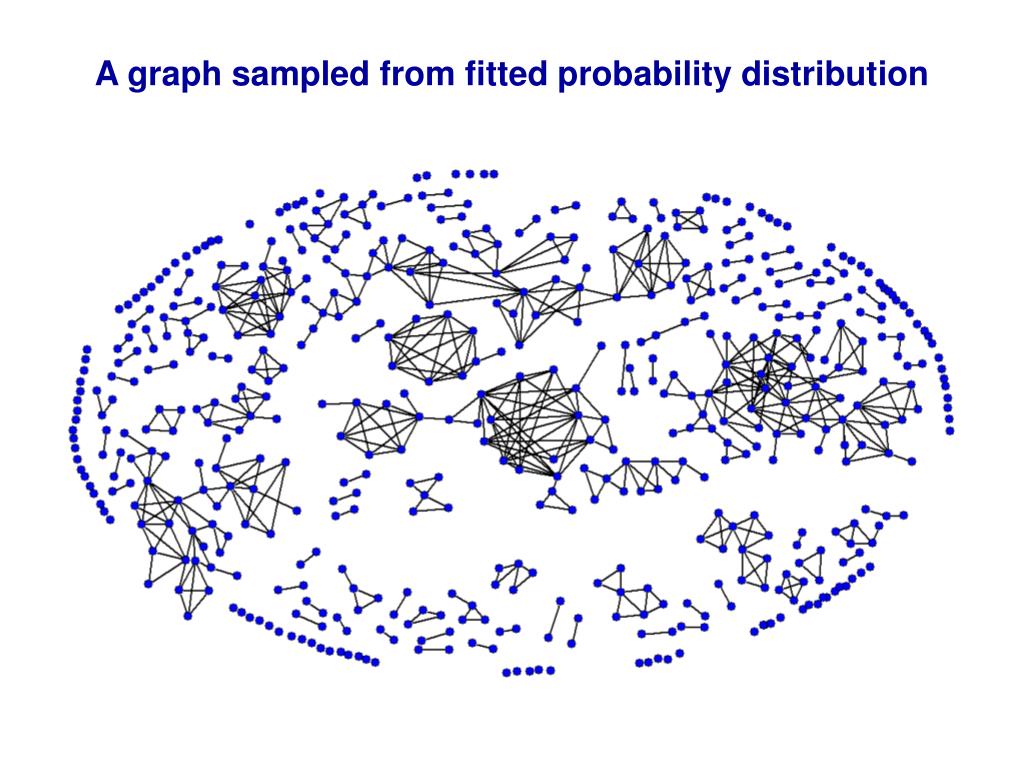 A graph sampled from fitted probability distribution